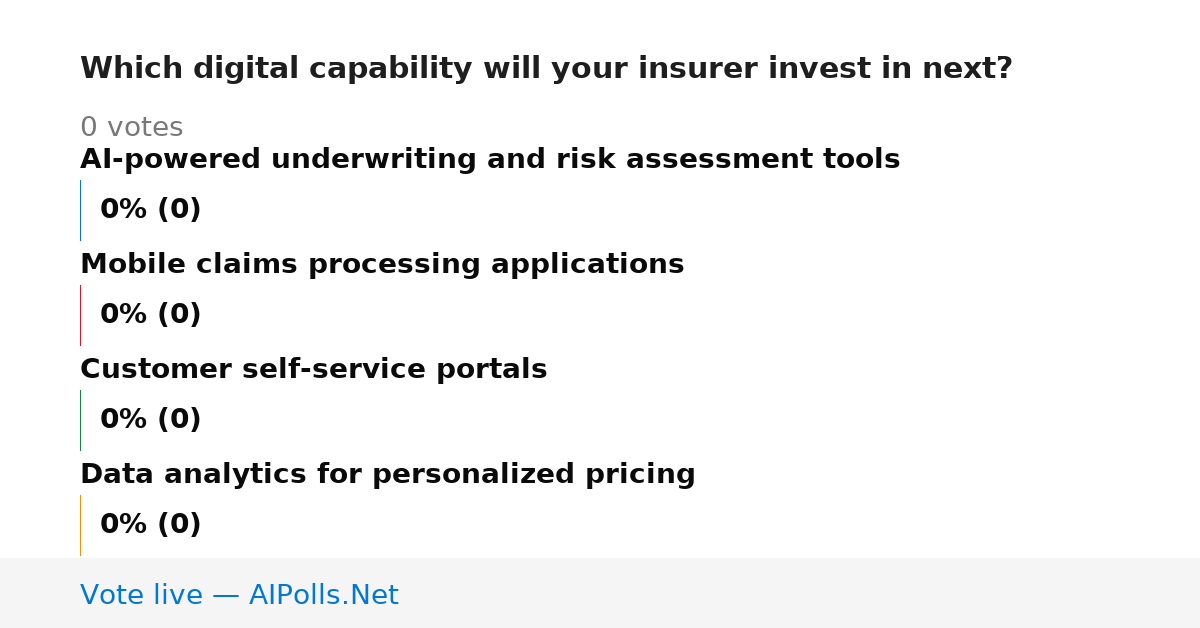 Which digital capability will your insurer invest in next?

0 votes

AI-powered underwriting and risk assessment tools

0% (0)

Mobile claims processing applications

0% (0)

Customer self-service portals

0% (0)

Data analytics for personalized pricing

0% (0)

Vote live — AIPolls.Net